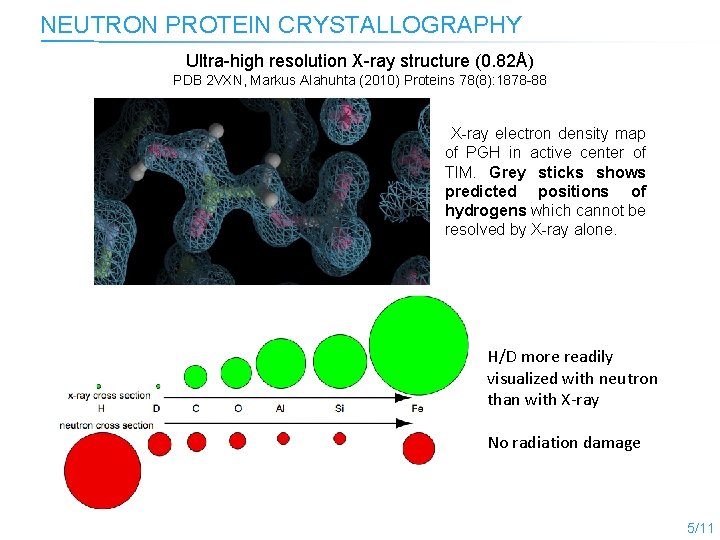 NEUTRON PROTEIN CRYSTALLOGRAPHY

Ultra-high resolution X-ray structure (0.82Å)
PDB 2VXN, Markus Alahuhta (2010) Proteins 78(8):1878-88

X-ray electron density map of PGH in active center of TIM. Grey sticks shows predicted positions of hydrogens which cannot be resolved by X-ray alone.

x-ray cross section
H D C O Al Si Fe
neutron cross section

H/D more readily visualized with neutron than with X-ray

No radiation damage

5/11